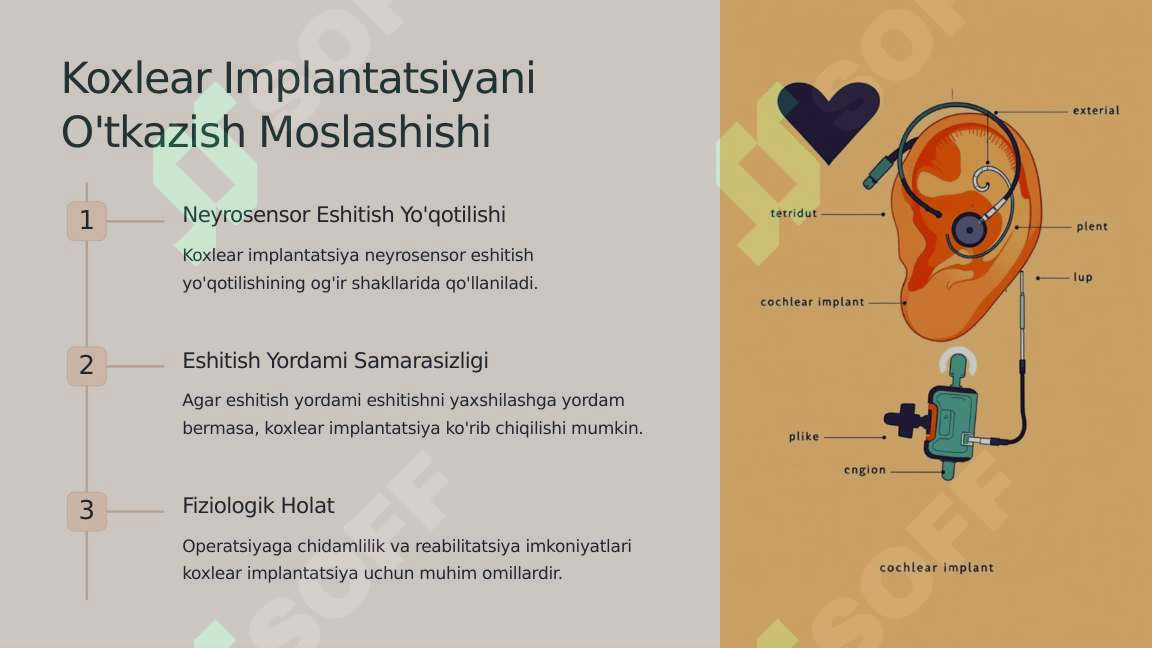 Koxlear Implantatsiyani O'tkazish Moslashishi

1

Neyrosensor Eshitish Yo'qotilishi

Koxlear implantatsiya neyrosensor eshitish yo'qotilishining og'ir shakllarida qo'llaniladi.

2

Eshitish Yordami Samarasizligi

Agar eshitish yordami eshitishni yaxshilashga yordam bermasa, koxlear implantatsiya ko'rib chiqilishi mumkin.

3

Fiziologik Holat

Operatsiyaga chidamlilik va reabilitatsiya imkoniyatlari koxlear implantatsiya uchun muhim omillardir.

exterial

tetridut

plent

lup

cochlear implant

plike

engion

cochlear implant

SOFF